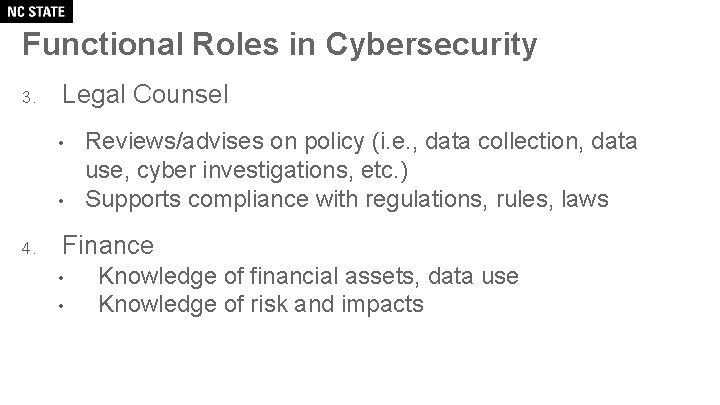 NC STATE

Functional Roles in Cybersecurity

3. Legal Counsel

• Reviews/advises on policy (i.e., data collection, data use, cyber investigations, etc.)
• Supports compliance with regulations, rules, laws

4. Finance

• Knowledge of financial assets, data use
• Knowledge of risk and impacts